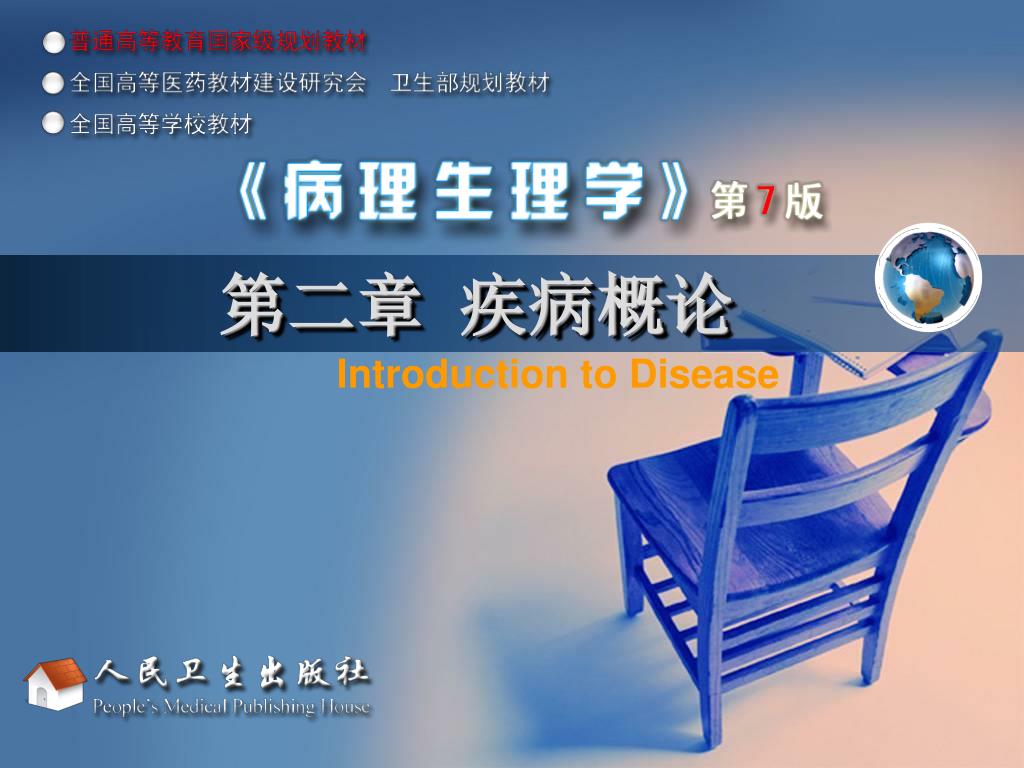 普通高等教育国家级规划教材

全国高等医药教材建设研究会　卫生部规划教材

全国高等学校教材

《病理生理学》第7版

第二章　疾病概论

Introduction to Disease

人民卫生出版社
People's Medical Publishing House